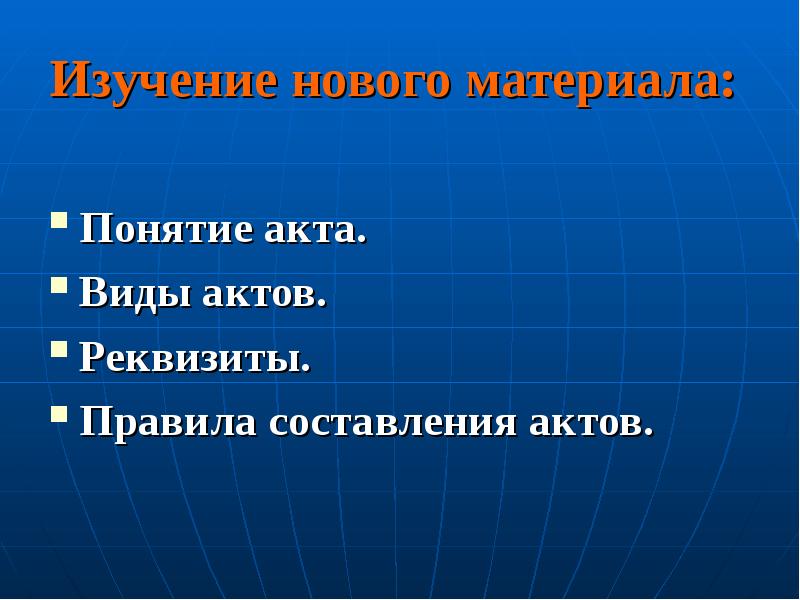 Изучение нового материала:

- Понятие акта.
- Виды актов.
- Реквизиты.
- Правила составления актов.